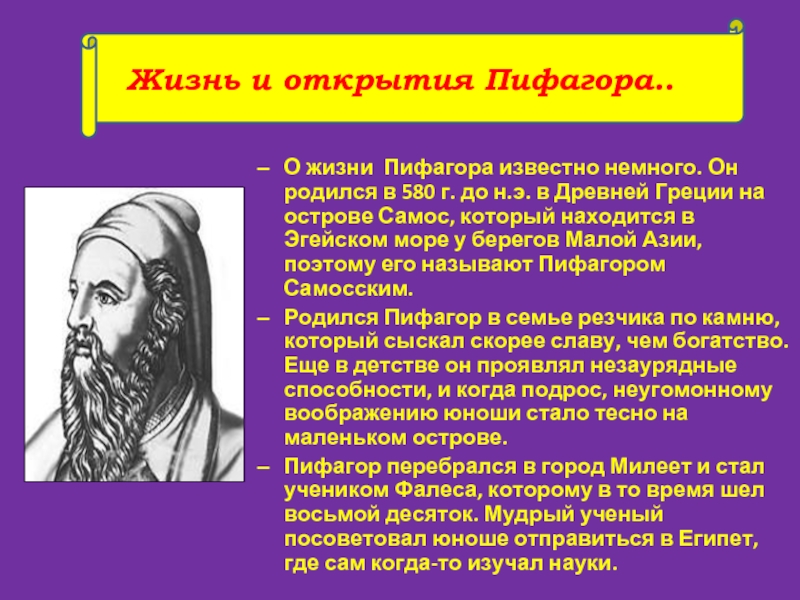 Жизнь и открытия Пифагора..

– О жизни  Пифагора известно немного. Он родился в 580 г. до н.э. в Древней Греции на острове Самос, который находится в Эгейском море у берегов Малой Азии, поэтому его называют Пифагором Самосским.

– Родился Пифагор в семье резчика по камню, который сыскал скорее славу, чем богатство. Еще в детстве он проявлял незаурядные способности, и когда подрос, неугомонному воображению юноши стало тесно на маленьком острове.

– Пифагор перебрался в город Милеет и стал учеником Фалеса, которому в то время шел восьмой десяток. Мудрый ученый посоветовал юноше отправиться в Египет, где сам когда-то изучал науки.